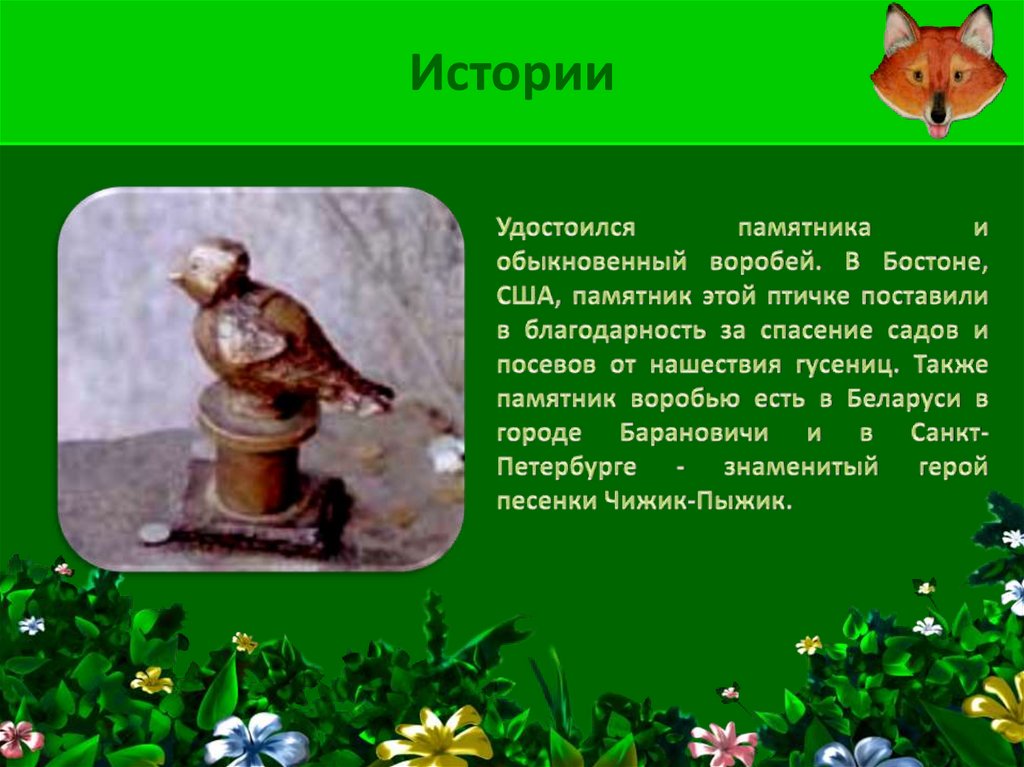 Истории

Удостоился памятника и обыкновенный воробей. В Бостоне, США, памятник этой птичке поставили в благодарность за спасение садов и посевов от нашествия гусениц. Также памятник воробью есть в Беларуси в городе Барановичи и в Санкт-Петербурге - знаменитый герой песенки Чижик-Пыжик.